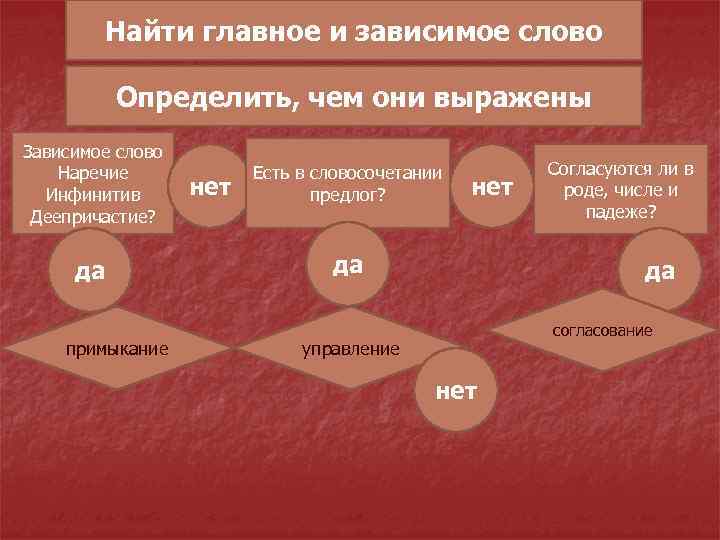 Найти главное и зависимое слово

Определить, чем они выражены

Зависимое слово Наречие Инфинитив Деепричастие?

нет

Есть в словосочетании предлог?

нет

Согласуются ли в роде, числе и падеже?

да

да

да

примыкание

управление

согласование

нет